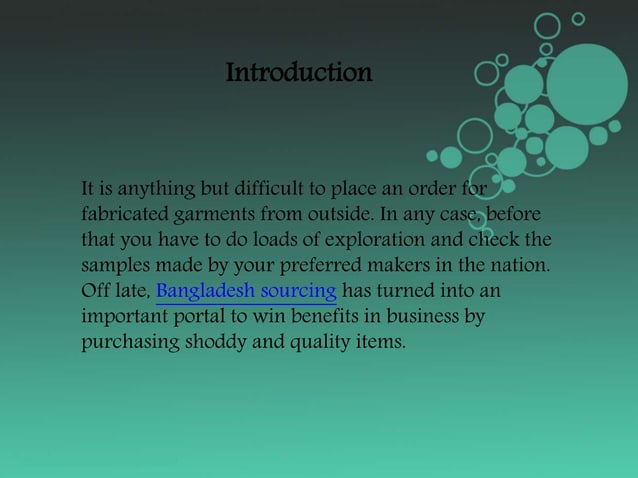 Introduction

It is anything but difficult to place an order for fabricated garments from outside. In any case, before that you have to do loads of exploration and check the samples made by your preferred makers in the nation. Off late, Bangladesh sourcing has turned into an important portal to win benefits in business by purchasing shoddy and quality items.